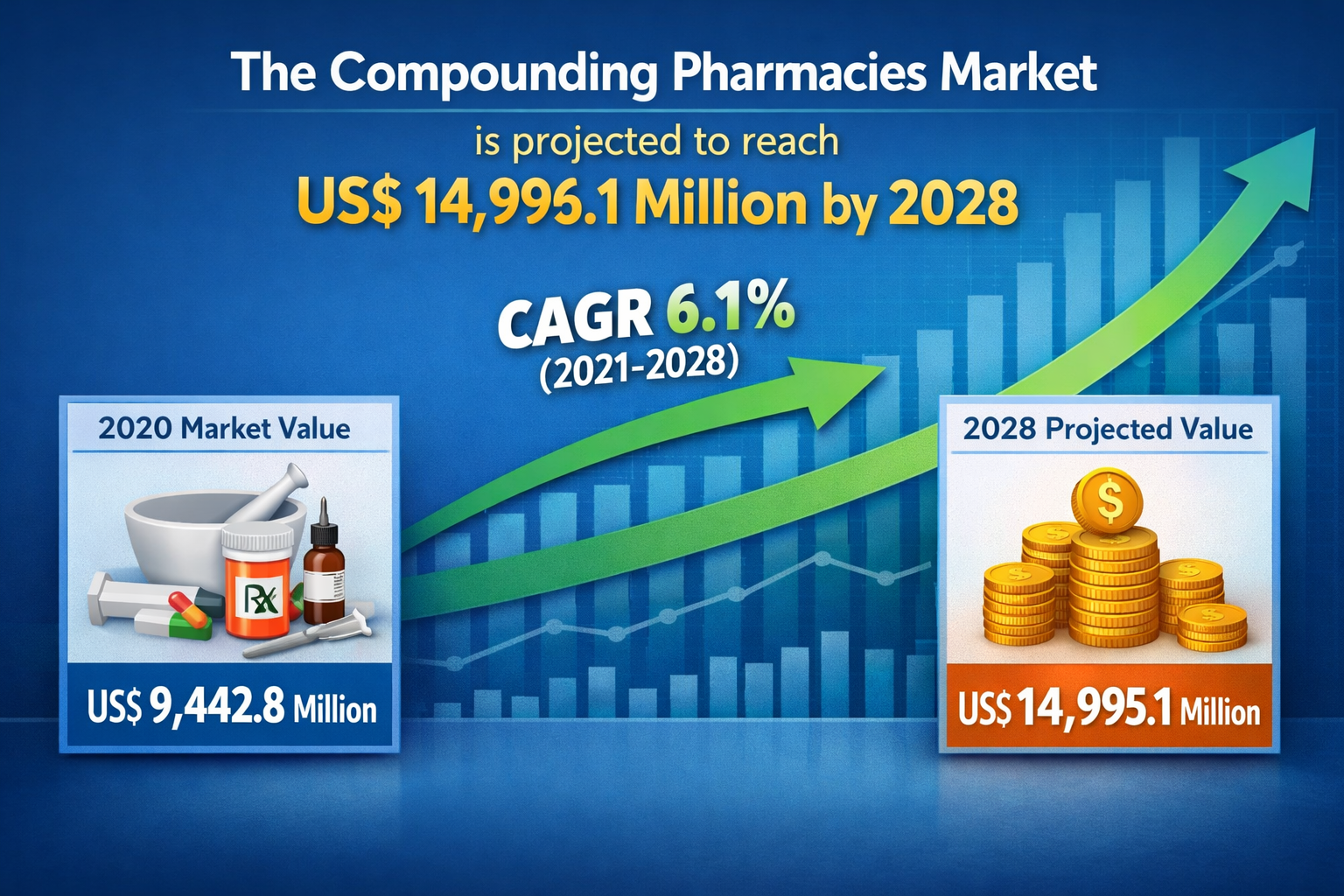 The Compounding Pharmacies Market

is projected to reach

US$ 14,996.1 Million by 2028

CAGR 6.1%
(2021-2028)

2020 Market Value

Rx

US$ 9,442.8 Million

2028 Projected Value

$

US$ 14,995.1 Million